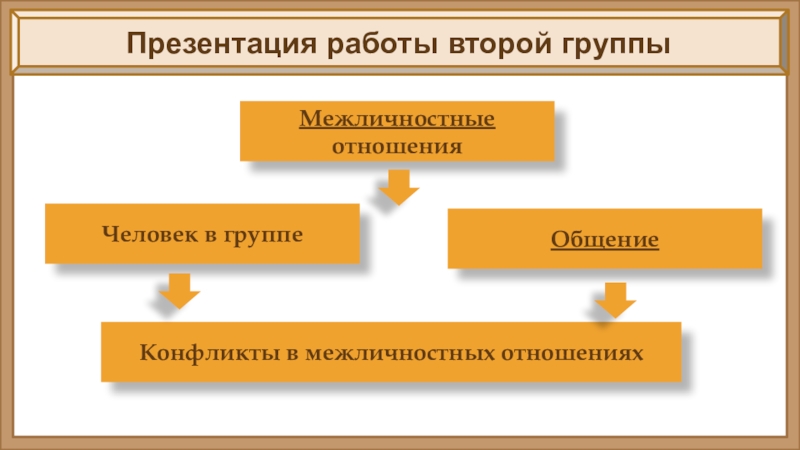 Презентация работы второй группы

Межличностные отношения

Человек в группе

Общение

Конфликты в межличностных отношениях